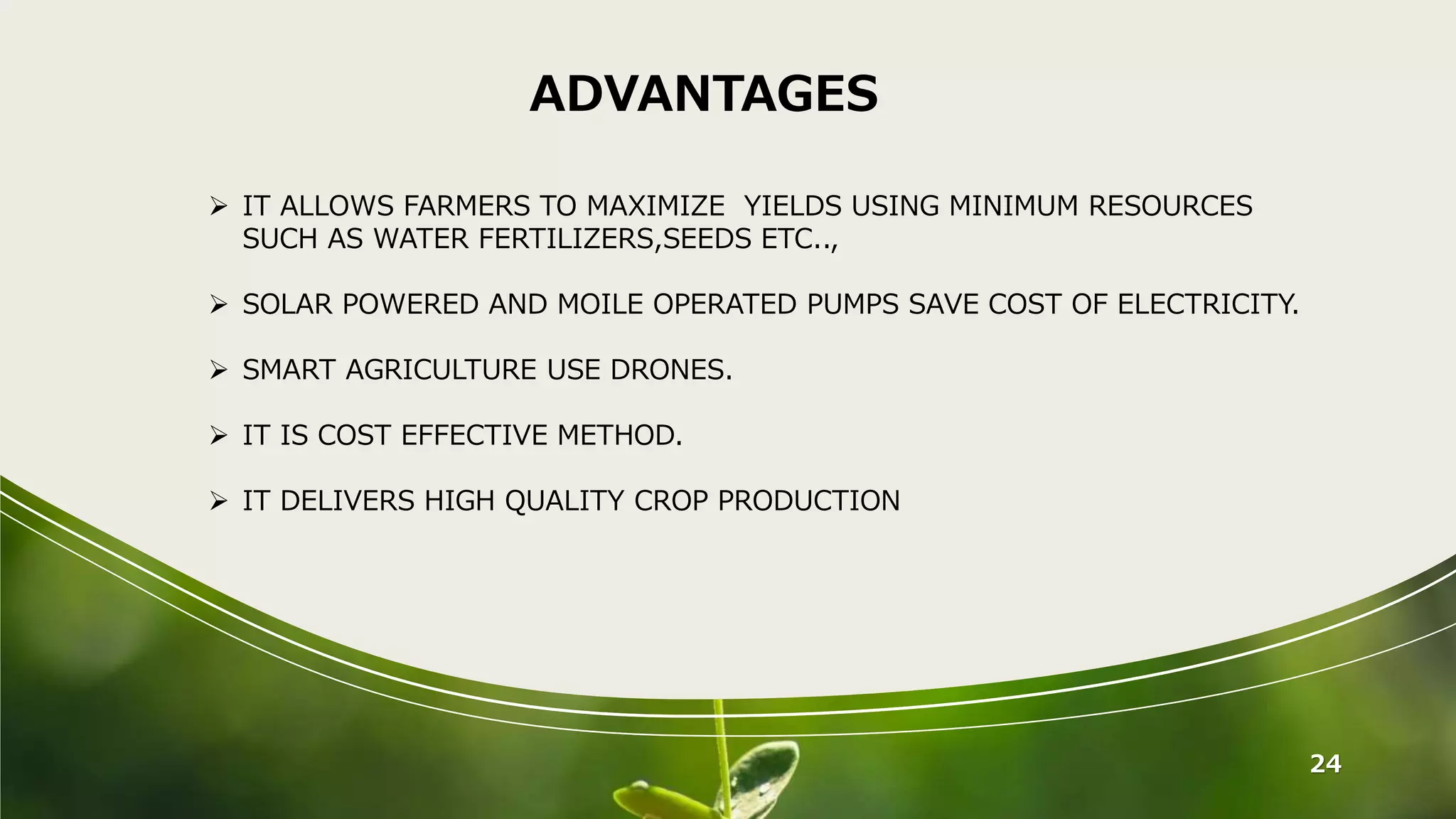 ADVANTAGES

➢ IT ALLOWS FARMERS TO MAXIMIZE YIELDS USING MINIMUM RESOURCES SUCH AS WATER FERTILIZERS,SEEDS ETC..,

➢ SOLAR POWERED AND MOILE OPERATED PUMPS SAVE COST OF ELECTRICITY.

➢ SMART AGRICULTURE USE DRONES.

➢ IT IS COST EFFECTIVE METHOD.

➢ IT DELIVERS HIGH QUALITY CROP PRODUCTION

24